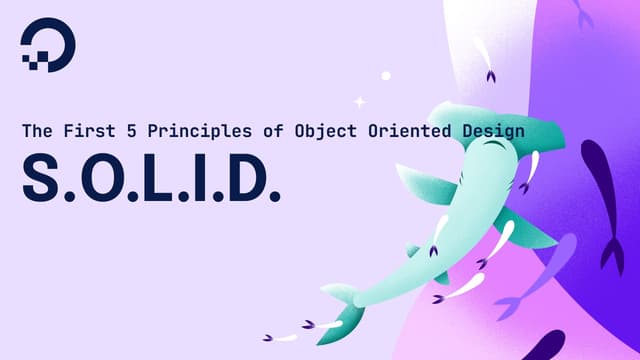 The First 5 Principles of Object Oriented Design

S.O.L.I.D.